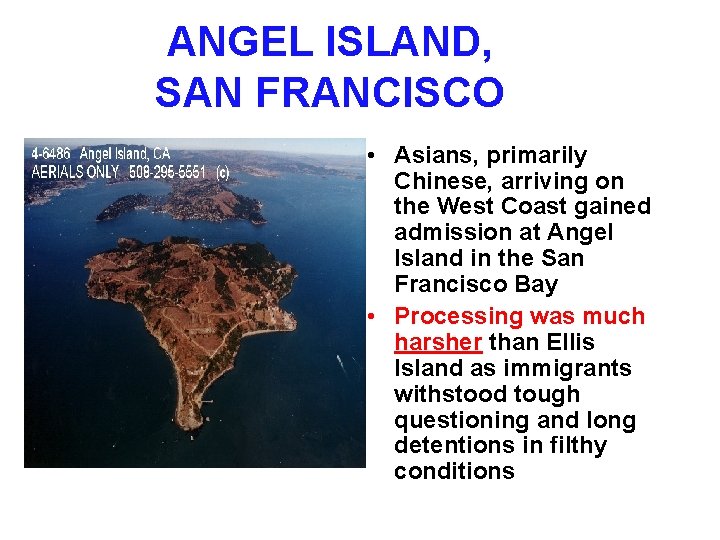 ANGEL ISLAND, SAN FRANCISCO

4-6486 Angel Island, CA
AERIALS ONLY 508-295-5551 (c)

• Asians, primarily Chinese, arriving on the West Coast gained admission at Angel Island in the San Francisco Bay
• Processing was much harsher than Ellis Island as immigrants withstood tough questioning and long detentions in filthy conditions